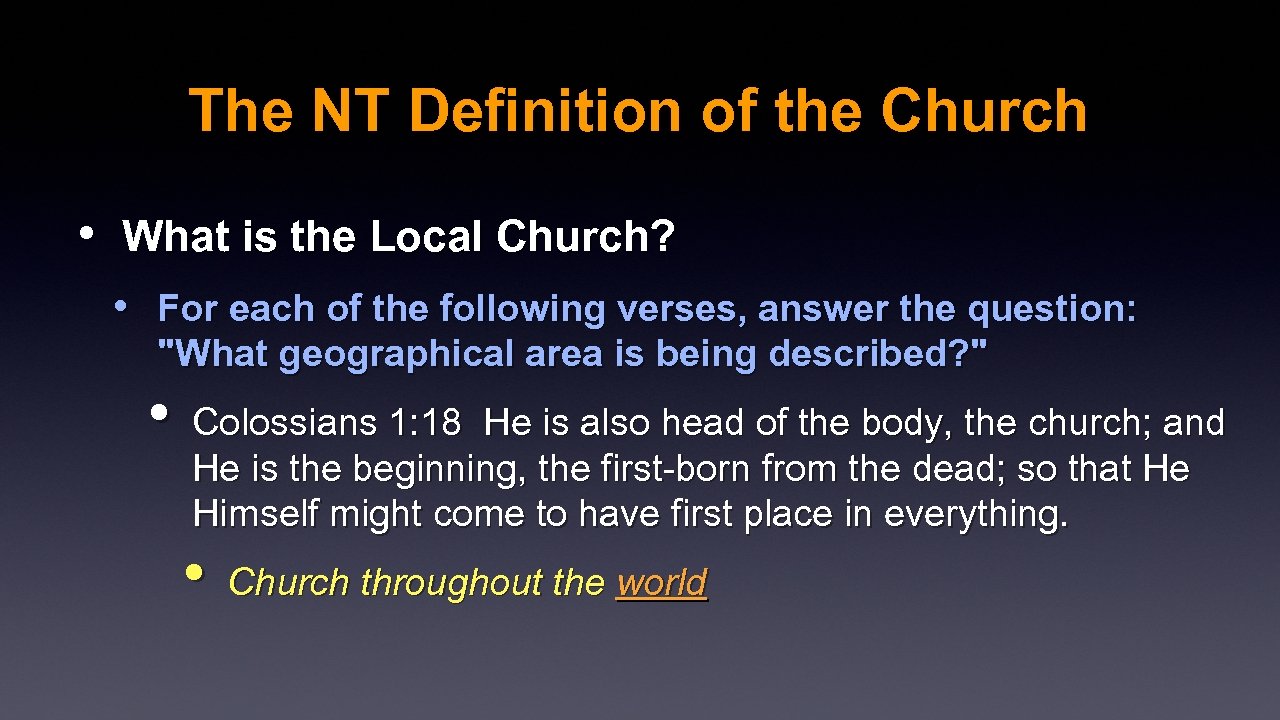 The NT Definition of the Church

• What is the Local Church?

• For each of the following verses, answer the question: "What geographical area is being described?"

• Colossians 1:18 He is also head of the body, the church; and He is the beginning, the first-born from the dead; so that He Himself might come to have first place in everything.

• Church throughout the world